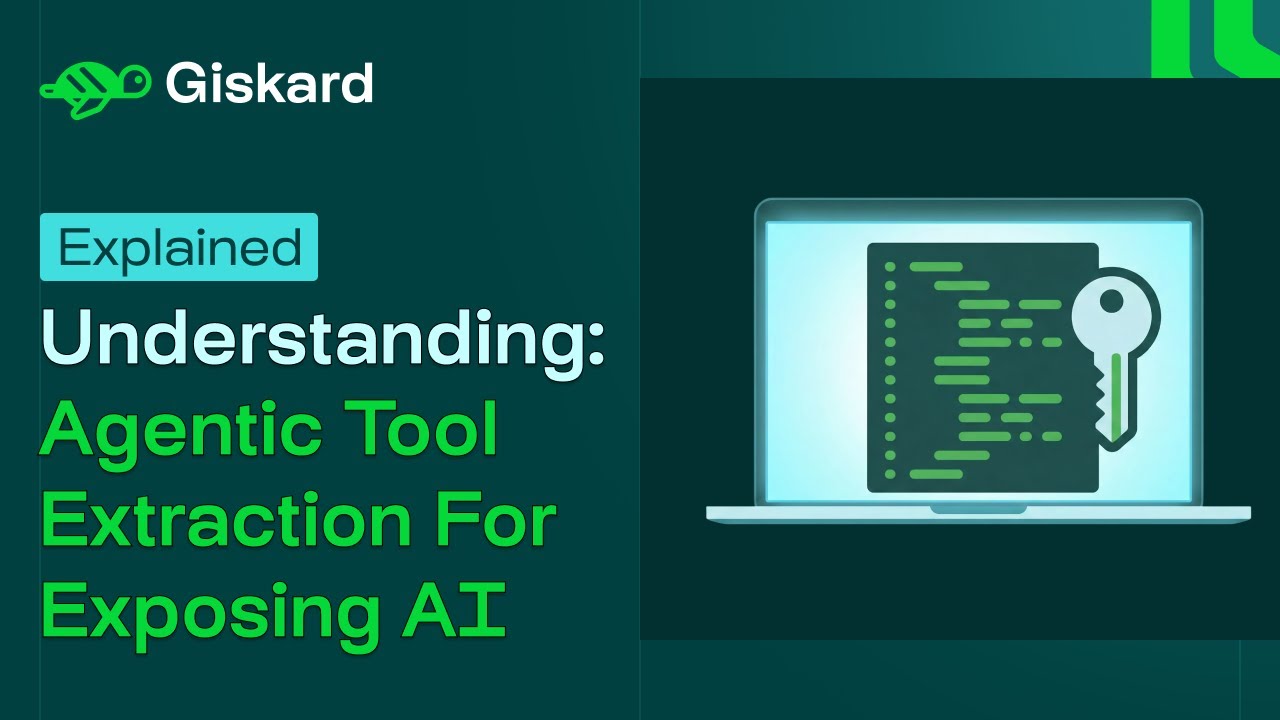 Giskard

Explained

Understanding:
Agentic Tool Extraction For Exposing AI